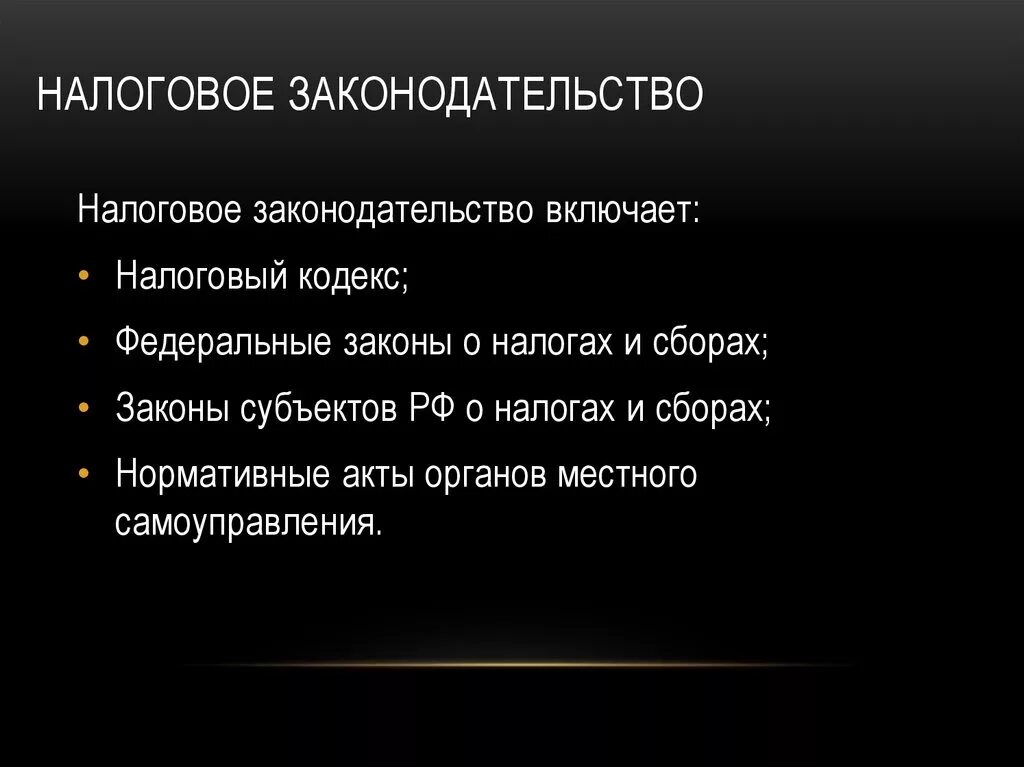 НАЛОГОВОЕ ЗАКОНОДАТЕЛЬСТВО

Налоговое законодательство включает:

• Налоговый кодекс;
• Федеральные законы о налогах и сборах;
• Законы субъектов РФ о налогах и сборах;
• Нормативные акты органов местного самоуправления.